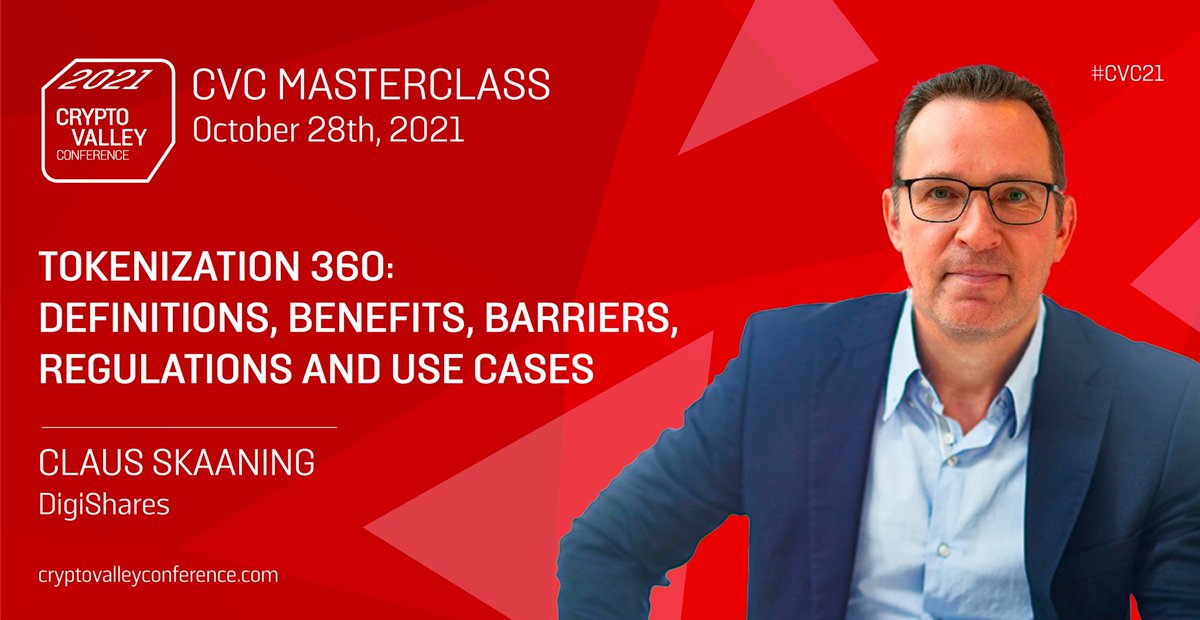 2021
CRYPTO
VALLEY
CONFERENCE

CVC MASTERCLASS
October 28th, 2021

#CVC21

TOKENIZATION 360:
DEFINITIONS, BENEFITS, BARRIERS, REGULATIONS AND USE CASES

CLAUS SKAANING
DigiShares

cryptovalleyconference.com